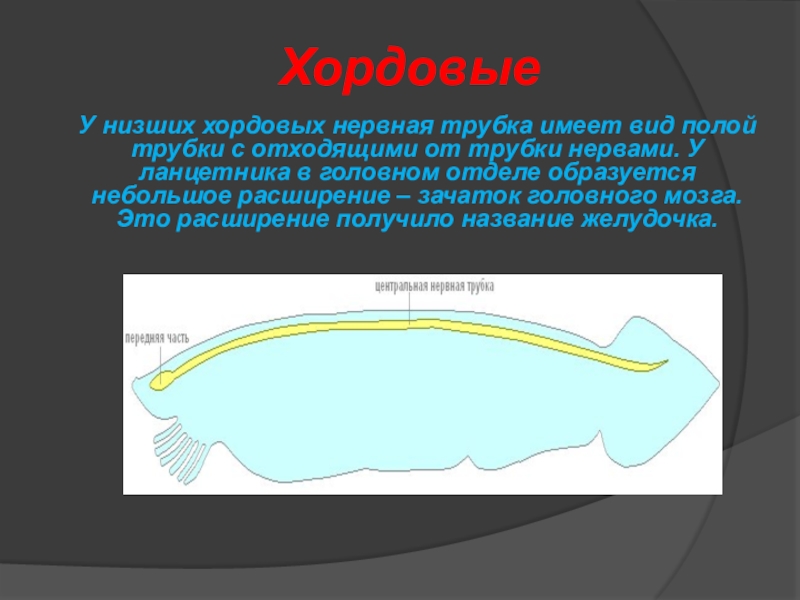 Хордовые

У низших хордовых нервная трубка имеет вид полой трубки с отходящими от трубки нервами. У ланцетника в головном отделе образуется небольшое расширение – зачаток головного мозга. Это расширение получило название желудочка.

центральная нервная трубка

передняя часть